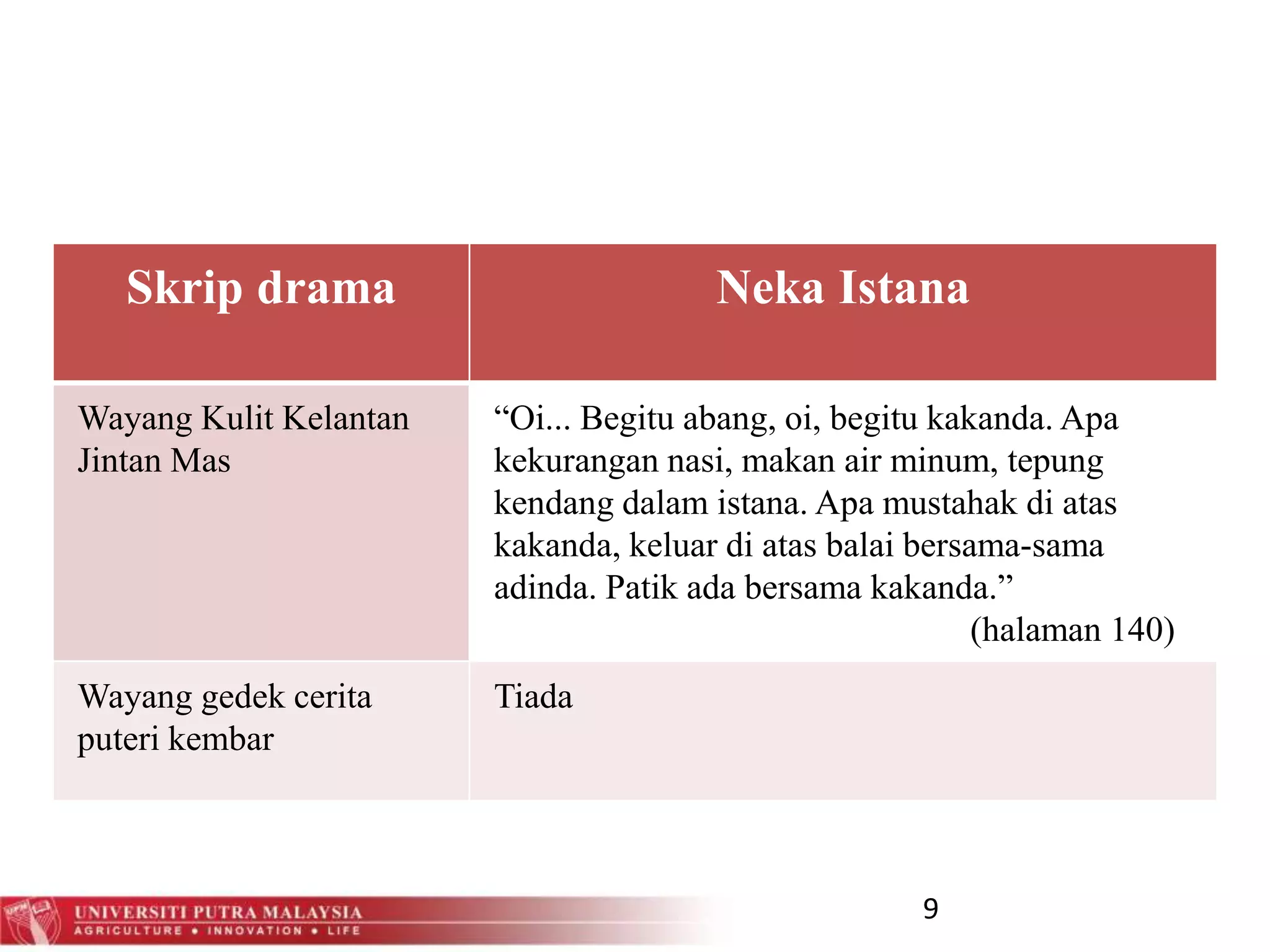 | Skrip drama | Neka Istana |
|---|---|
| Wayang Kulit Kelantan Jintan Mas | “Oi... Begitu abang, oi, begitu kakanda. Apa kekurangan nasi, makan air minum, tepung kendang dalam istana. Apa mustahak di atas kakanda, keluar di atas balai bersama-sama adinda. Patik ada bersama kakanda.” (halaman 140) |
| Wayang gedek cerita puteri kembar | Tiada |

UNIVERSITI PUTRA MALAYSIA
AGRICULTURE • INNOVATION • LIFE

9